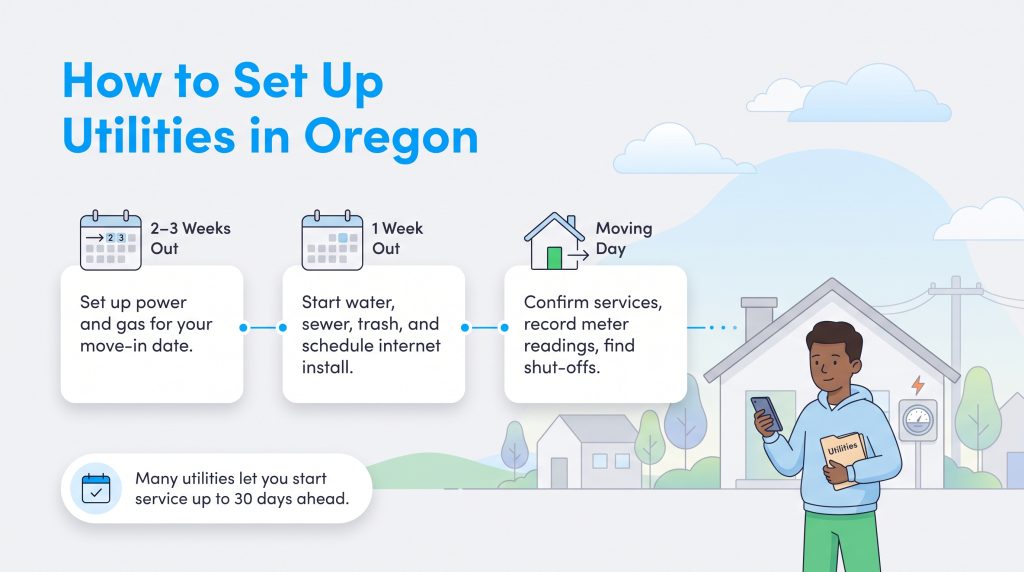 How to Set Up Utilities in Oregon

2 3

2–3 Weeks Out

Set up power and gas for your move-in date.

1 Week Out

Start water, sewer, trash, and schedule internet install.

Moving Day

Confirm services, record meter readings, find shut-offs.

Many utilities let you start service up to 30 days ahead.

Utilities